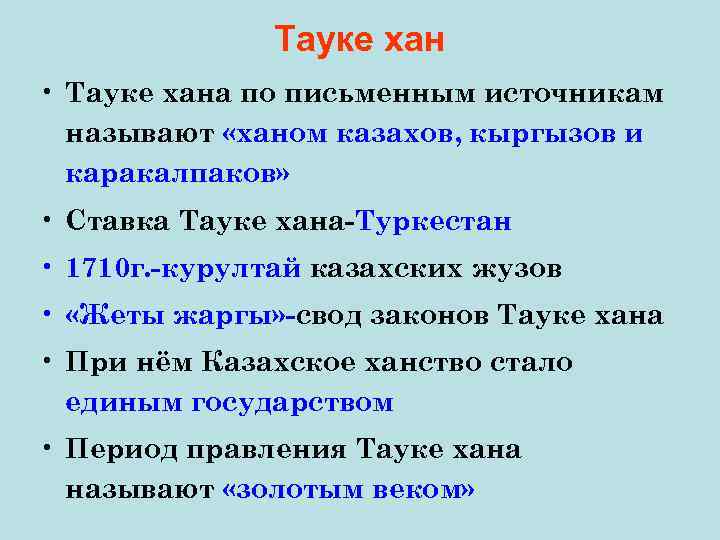 Тауке хан

• Тауке хана по письменным источникам называют «ханом казахов, кыргызов и каракалпаков»

• Ставка Тауке хана-Туркестан

• 1710г.-курултай казахских жузов

• «Жеты жаргы»-свод законов Тауке хана

• При нём Казахское ханство стало единым государством

• Период правления Тауке хана называют «золотым веком»